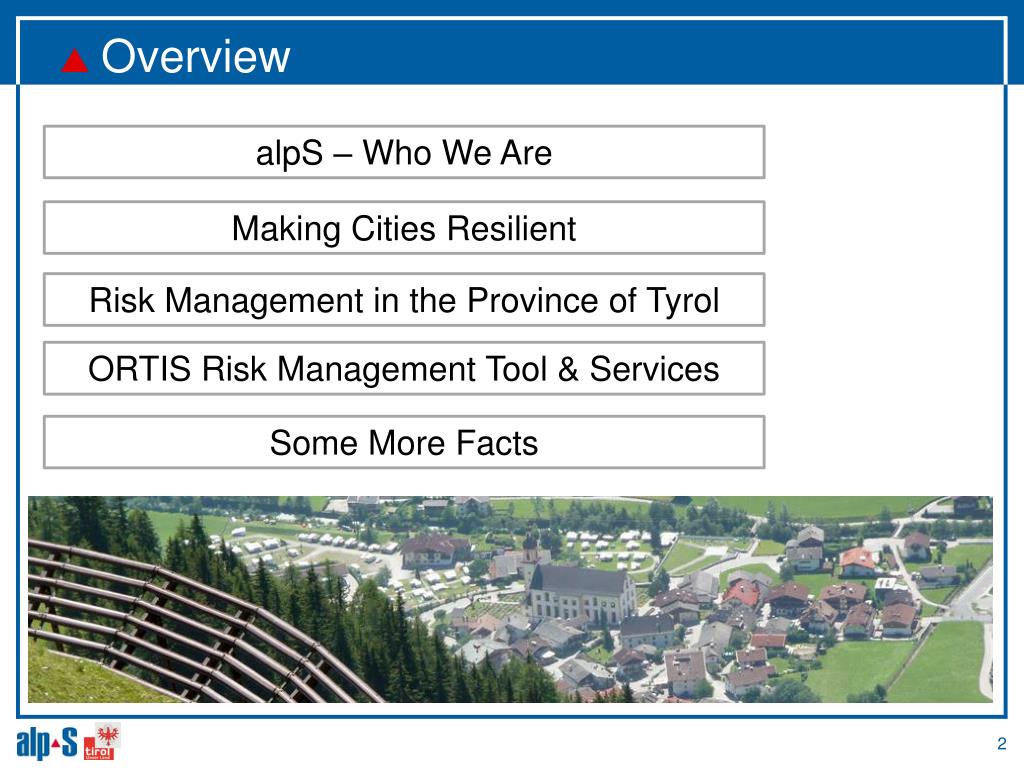 Overview

alpS – Who We Are

Making Cities Resilient

Risk Management in the Province of Tyrol

ORTIS Risk Management Tool & Services

Some More Facts

alpS tirol Unser Land

2